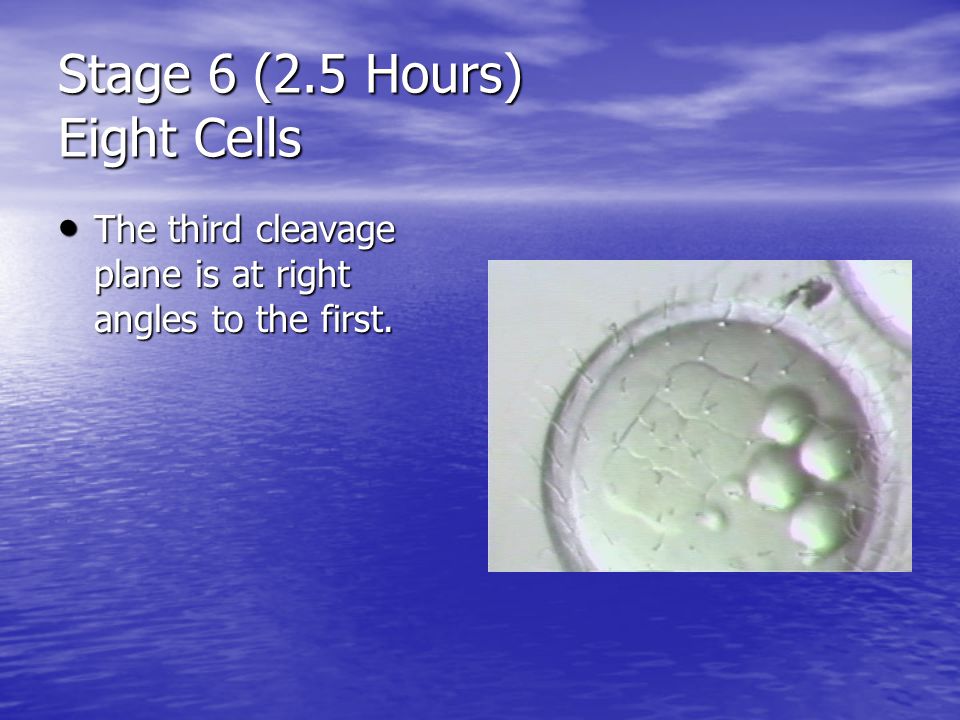 Stage 6 (2.5 Hours)
Eight Cells

• The third cleavage plane is at right angles to the first.